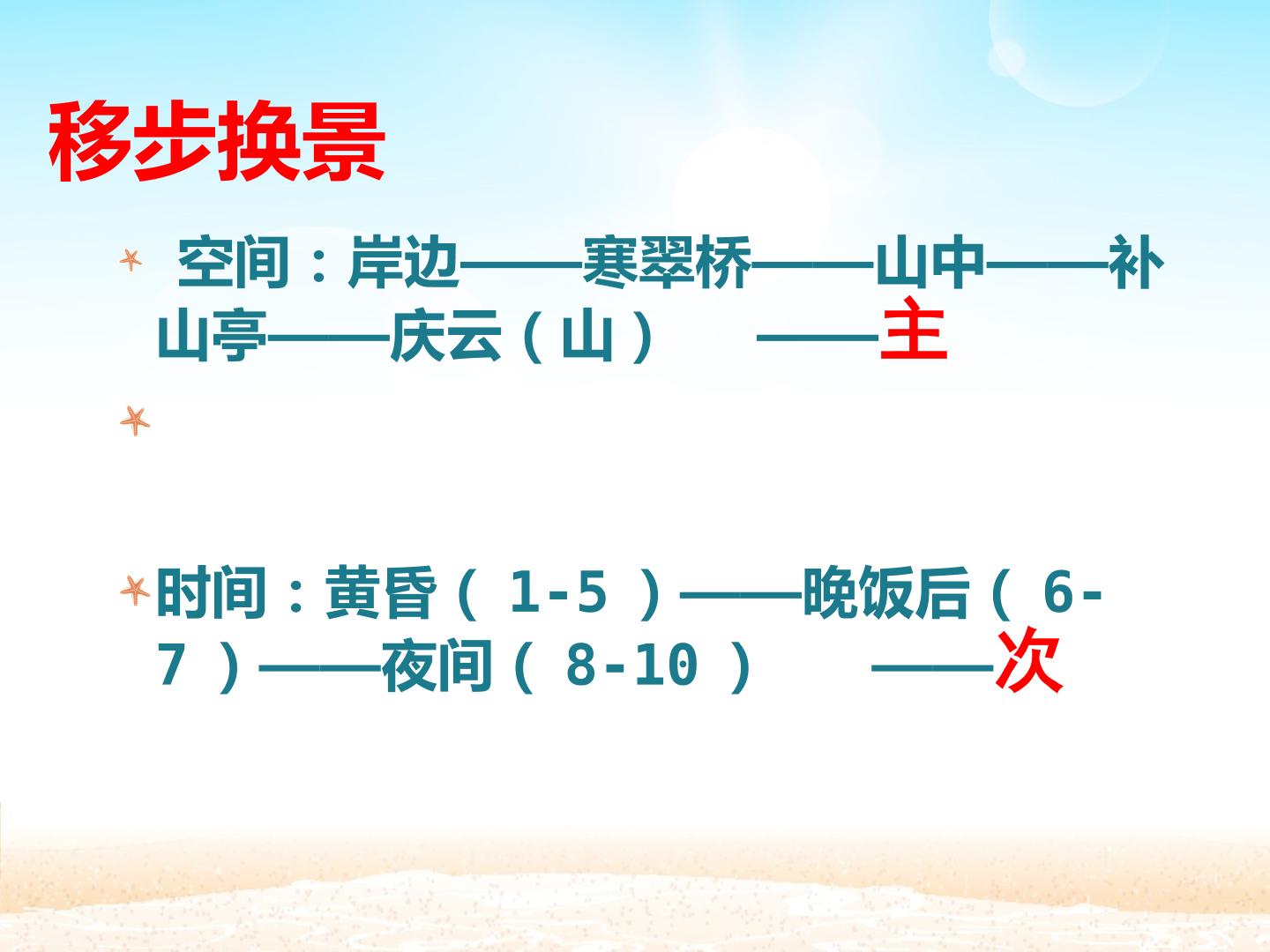 移步换景

空间：岸边——寒翠桥——山中——补山亭——庆云（山） ——主

时间：黄昏（1-5）——晚饭后（6-7）——夜间（8-10） ——次